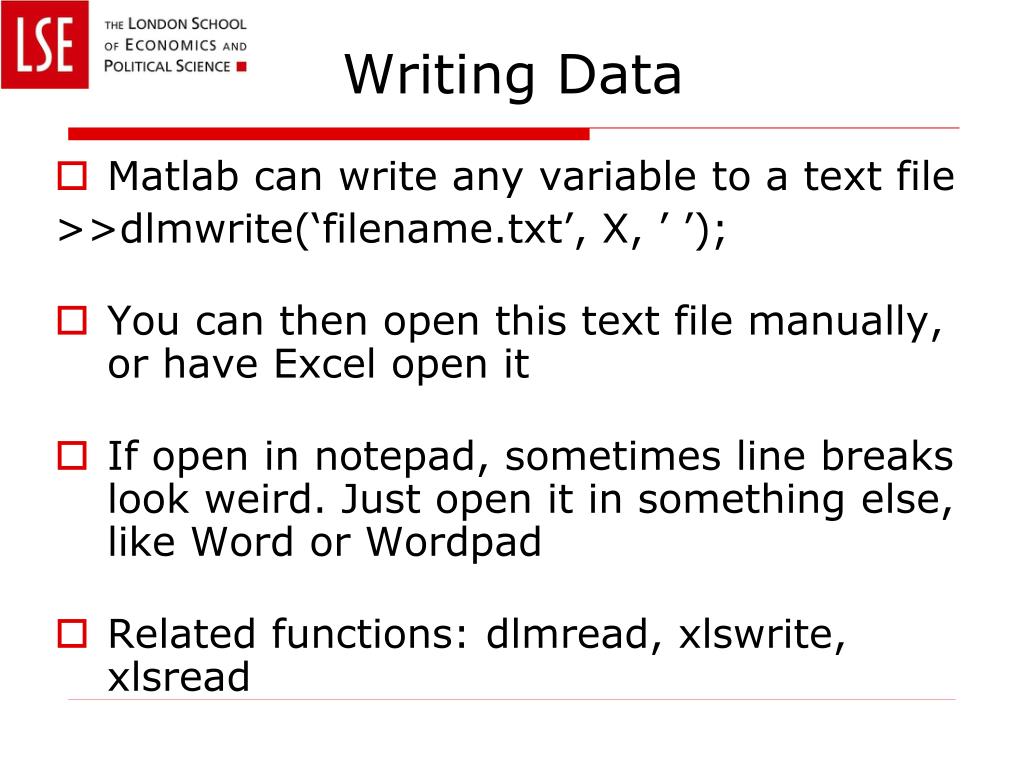 LSE THE LONDON SCHOOL OF ECONOMICS AND POLITICAL SCIENCE

Writing Data

Matlab can write any variable to a text file
>>dlmwrite(‘filename.txt’, X, ’ ’);

You can then open this text file manually, or have Excel open it

If open in notepad, sometimes line breaks look weird. Just open it in something else, like Word or Wordpad

Related functions: dlmread, xlswrite, xlsread